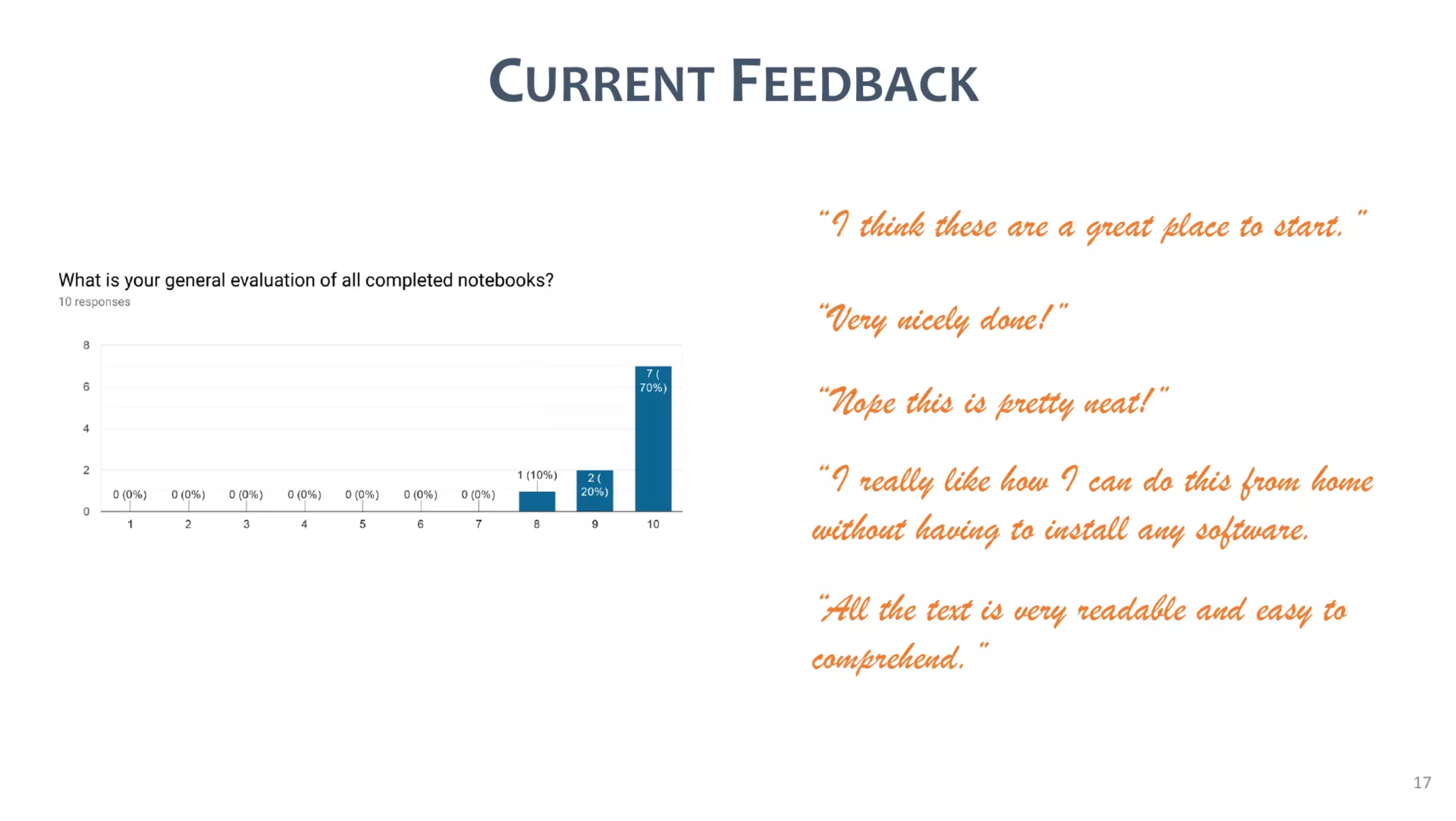 CURRENT FEEDBACK

What is your general evaluation of all completed notebooks?
10 responses

8
6
4
2
0

0 (0%) 0 (0%) 0 (0%) 0 (0%) 0 (0%) 0 (0%) 0 (0%) 1 (10%) 2 ( 20%) 7 ( 70%)

1 2 3 4 5 6 7 8 9 10

"I think these are a great place to start."

"Very nicely done!"

"Nope this is pretty neat!"

"I really like how I can do this from home without having to install any software.

"All the text is very readable and easy to comprehend."

17